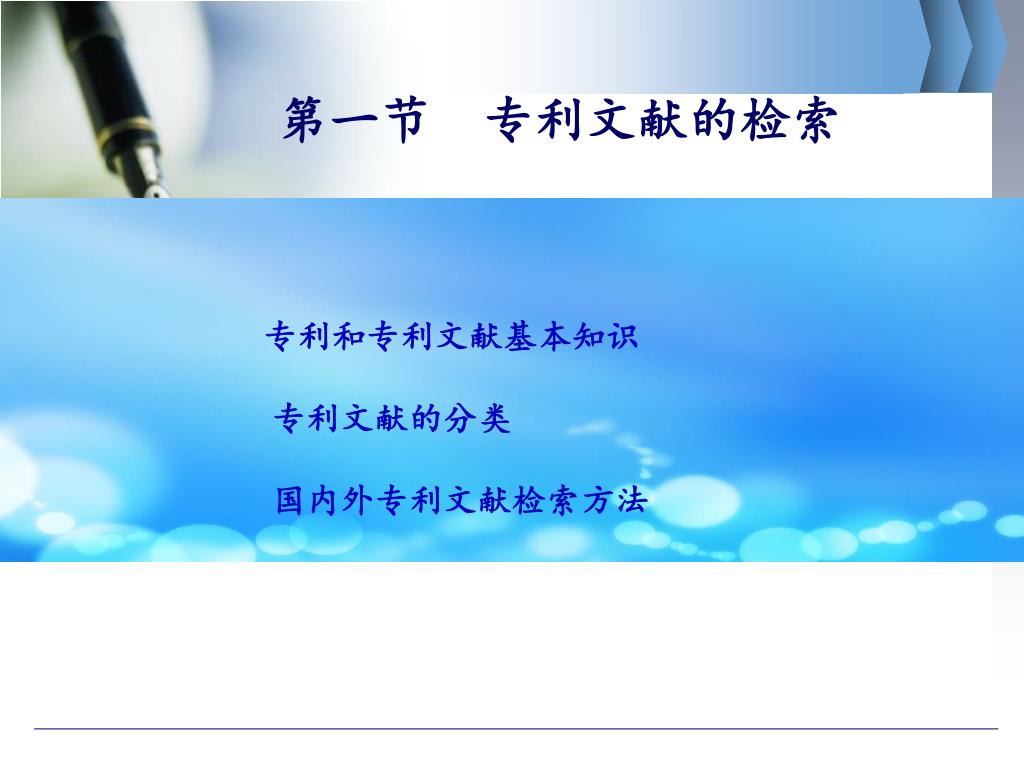 第一节　专利文献的检索

专利和专利文献基本知识

专利文献的分类

国内外专利文献检索方法